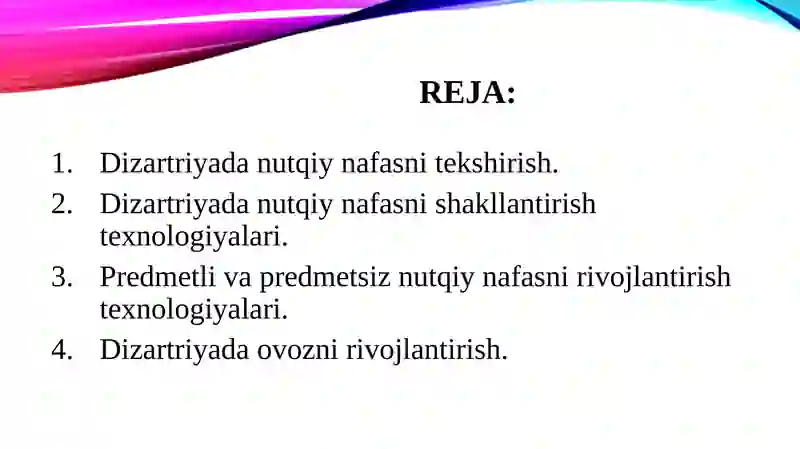 REJA:

1. Dizartriyada nutqiy nafasni tekshirish.
2. Dizartriyada nutqiy nafasni shakllantirish texnologiyalari.
3. Predmetli va predmetsiz nutqiy nafasni rivojlantirish texnologiyalari.
4. Dizartriyada ovozni rivojlantirish.